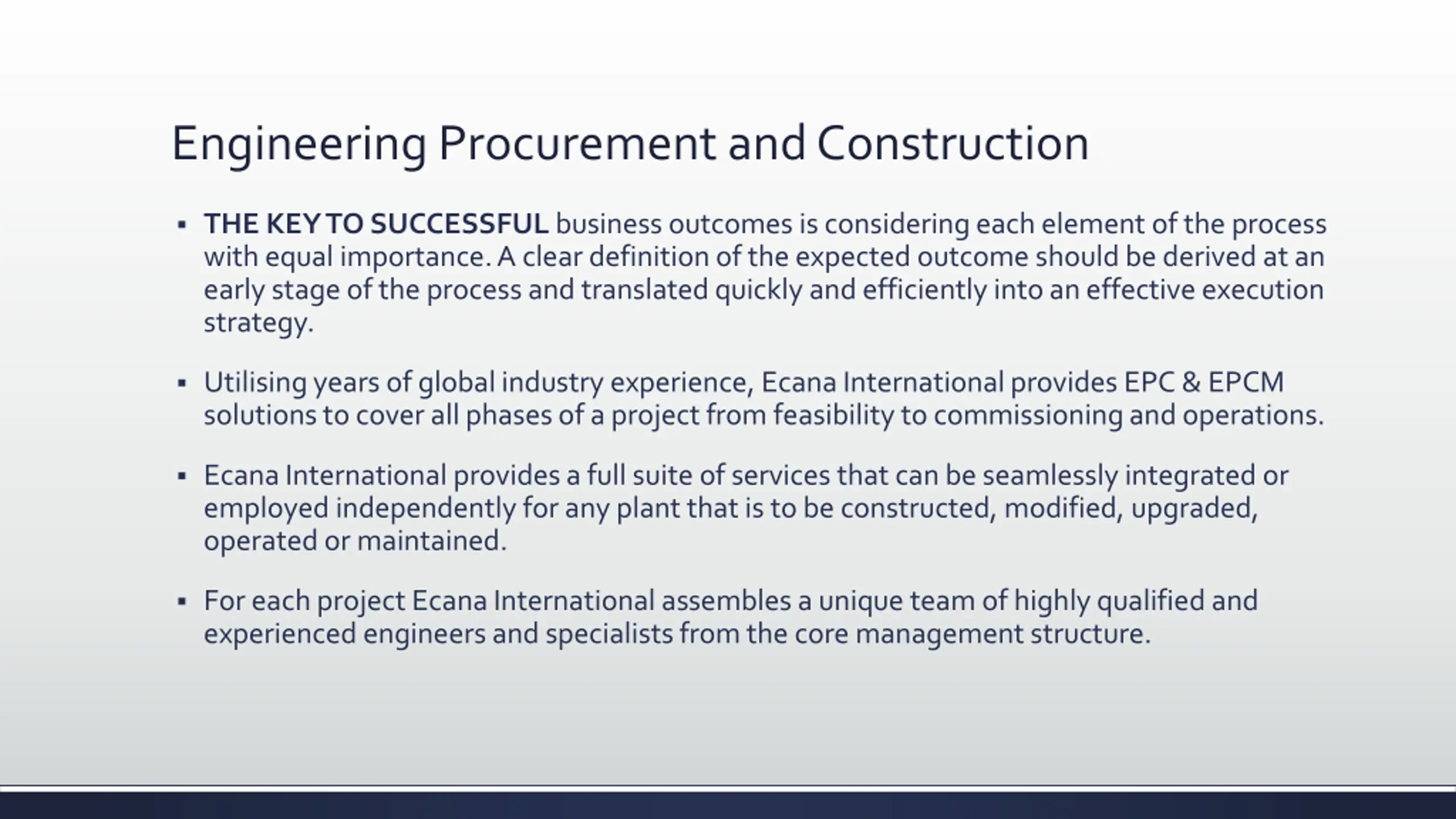 Engineering Procurement and Construction

▪ THE KEY TO SUCCESSFUL business outcomes is considering each element of the process with equal importance. A clear definition of the expected outcome should be derived at an early stage of the process and translated quickly and efficiently into an effective execution strategy.

▪ Utilising years of global industry experience, Ecana International provides EPC & EPCM solutions to cover all phases of a project from feasibility to commissioning and operations.

▪ Ecana International provides a full suite of services that can be seamlessly integrated or employed independently for any plant that is to be constructed, modified, upgraded, operated or maintained.

▪ For each project Ecana International assembles a unique team of highly qualified and experienced engineers and specialists from the core management structure.